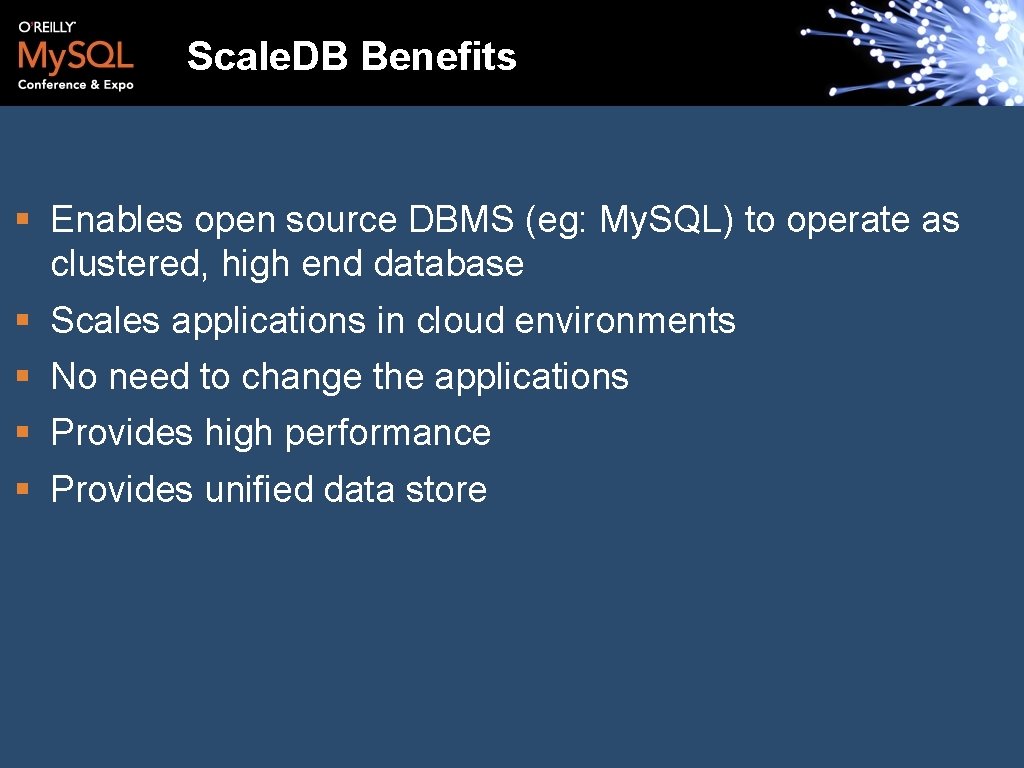 O'REILLY
MySQL
Conference & Expo

Scale.DB Benefits

§ Enables open source DBMS (eg: My.SQL) to operate as clustered, high end database
§ Scales applications in cloud environments
§ No need to change the applications
§ Provides high performance
§ Provides unified data store